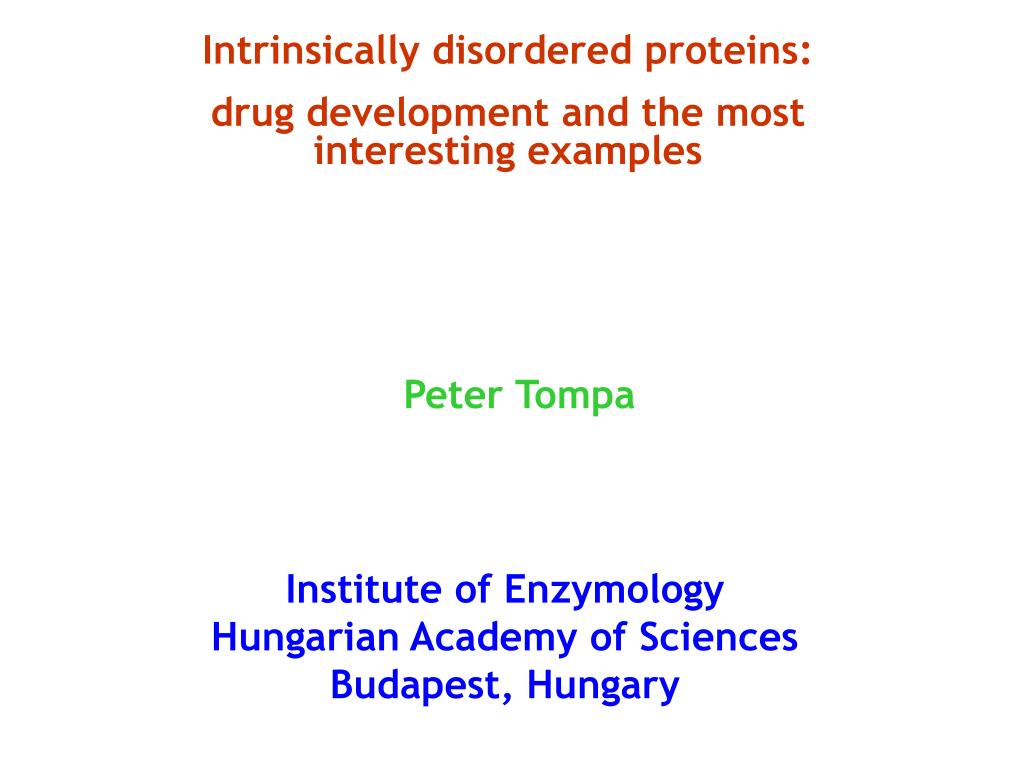 Intrinsically disordered proteins:

drug development and the most interesting examples

Peter Tompa

Institute of Enzymology
Hungarian Academy of Sciences
Budapest, Hungary